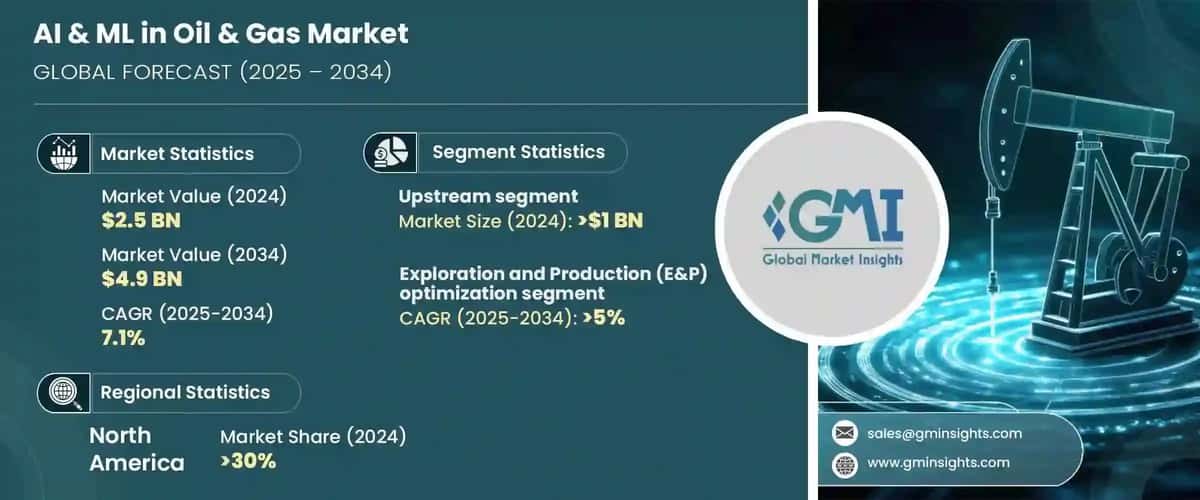 AI & ML in Oil & Gas Market
GLOBAL FORECAST (2025 – 2034)

Market Statistics
Market Value (2024)
$2.5 BN
Market Value (2034)
$4.9 BN
CAGR (2025-2034)
7.1%

Segment Statistics
Upstream segment
Market Size (2024): >$1 BN
Exploration and Production (E&P) optimization segment
CAGR (2025-2034): >5%

Regional Statistics
North America
Market Share (2024)
>30%

GMI
Global Market Insights

sales@gminsights.com
www.gminsights.com